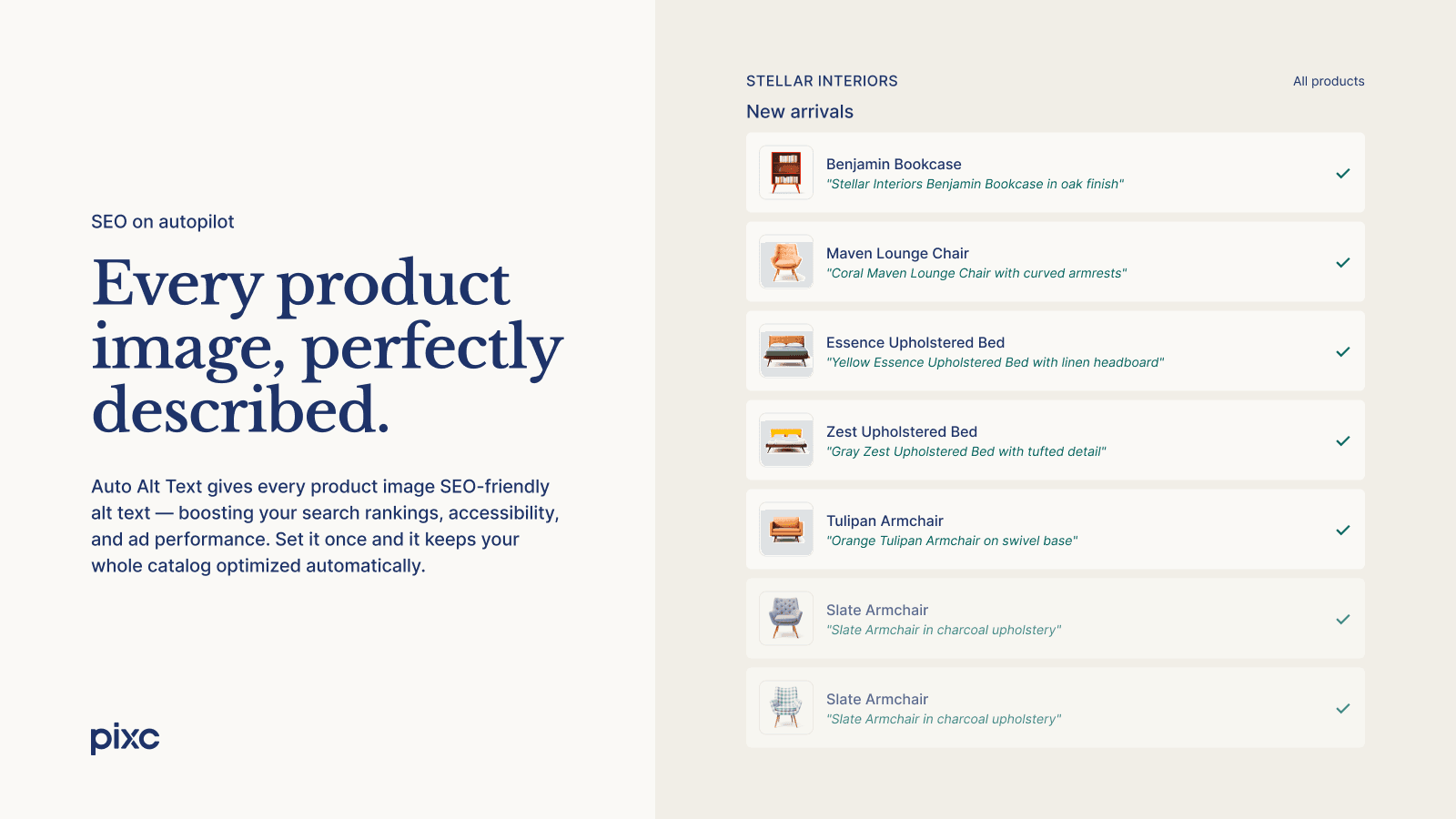 SEO on autopilot

Every product image, perfectly described.

Auto Alt Text gives every product image SEO-friendly alt text — boosting your search rankings, accessibility, and ad performance. Set it once and it keeps your whole catalog optimized automatically.

pixc

STELLAR INTERIORS

All products

New arrivals

Benjamin Bookcase
"Stellar Interiors Benjamin Bookcase in oak finish"

Maven Lounge Chair
"Coral Maven Lounge Chair with curved armrests"

Essence Upholstered Bed
"Yellow Essence Upholstered Bed with linen headboard"

Zest Upholstered Bed
"Gray Zest Upholstered Bed with tufted detail"

Tulipan Armchair
"Orange Tulipan Armchair on swivel base"

Slate Armchair
"Slate Armchair in charcoal upholstery"

Slate Armchair
"Slate Armchair in charcoal upholstery"